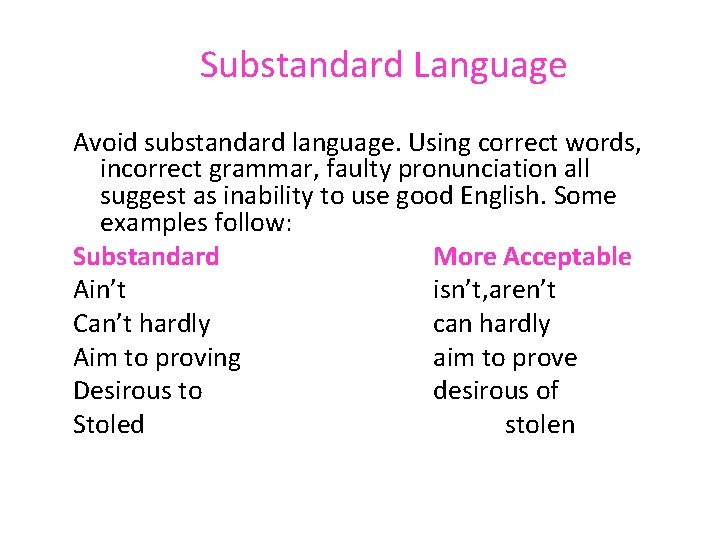 Substandard Language

Avoid substandard language. Using correct words, incorrect grammar, faulty pronunciation all suggest as inability to use good English. Some examples follow:

| Substandard | More Acceptable |
|---|---|
| Ain't | isn't,aren't |
| Can't hardly | can hardly |
| Aim to proving | aim to prove |
| Desirous to | desirous of |
| Stoled | stolen |